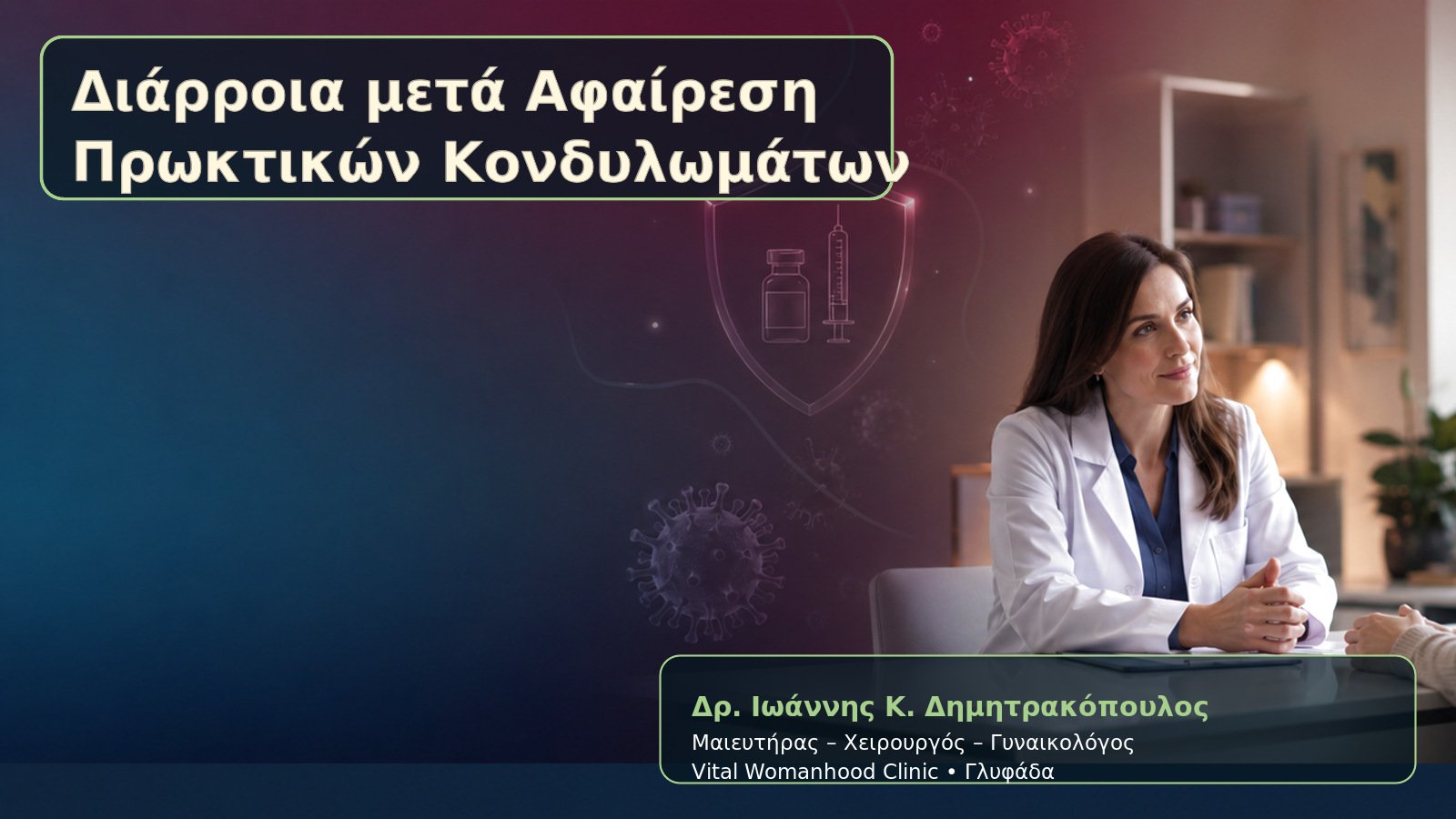 Διάρροια μετά Αφαίρεση Πρωκτικών Κονδυλωμάτων

Δρ. Ιωάννης Κ. Δημητρακόπουλος
Μαιευτήρας – Χειρουργός – Γυναικολόγος
Vital Womanhood Clinic • Γλυφάδα